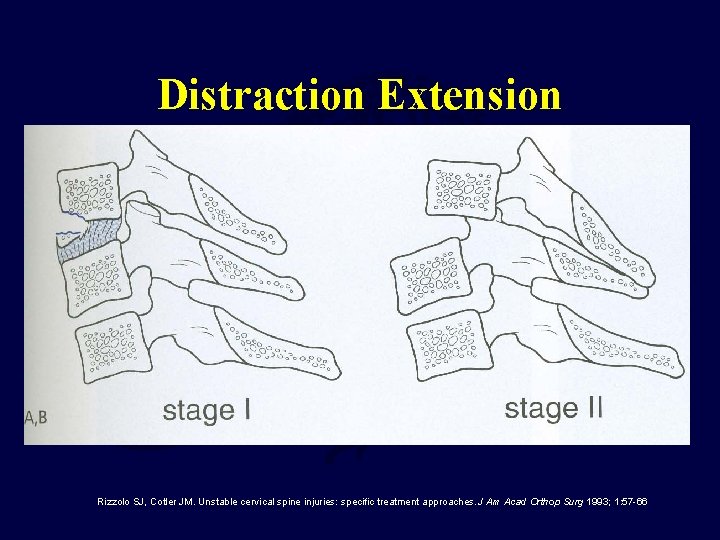 Distraction Extension

A,B

stage I

stage II

Rizzolo SJ, Cotler JM. Unstable cervical spine injuries: specific treatment approaches. J Am Acad Orthop Surg 1993; 1:57-66